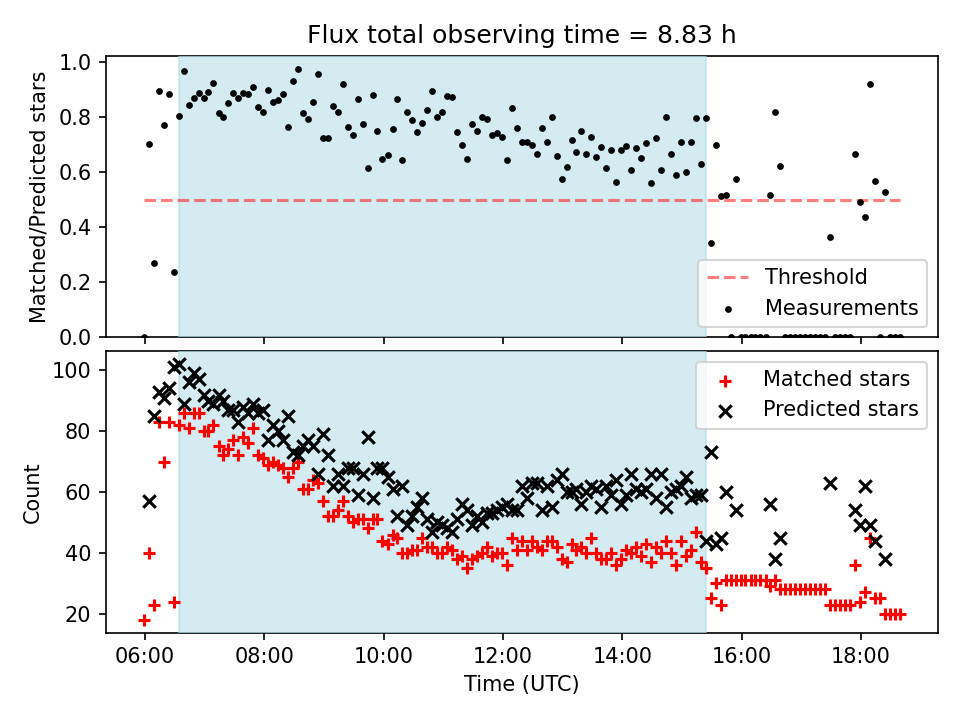 Flux total observing time = 8.83 h

Matched/Predicted stars

1.0
0.8
0.6
0.4
0.2
0.0

Threshold
Measurements

Count

100
80
60
40
20

Matched stars
Predicted stars

06:00
08:00
10:00
12:00
14:00
16:00
18:00

Time (UTC)